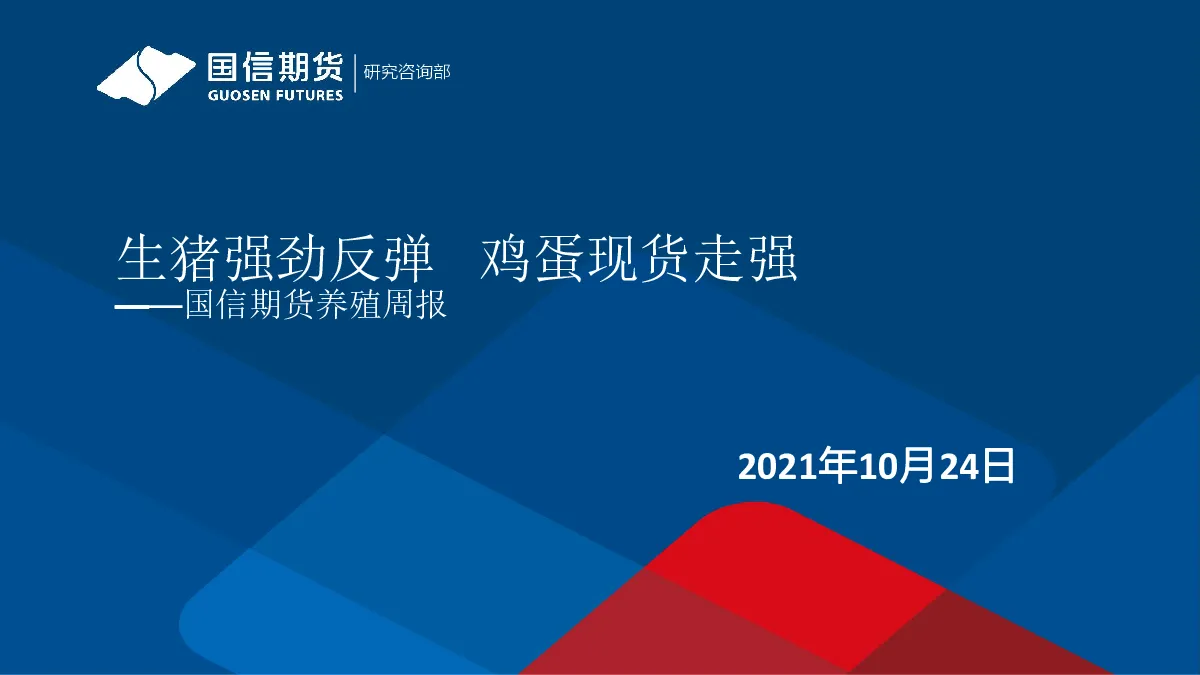 国信期货
GUOSEN FUTURES
研究咨询部

生猪强劲反弹　鸡蛋现货走强
——国信期货养殖周报

2021年10月24日